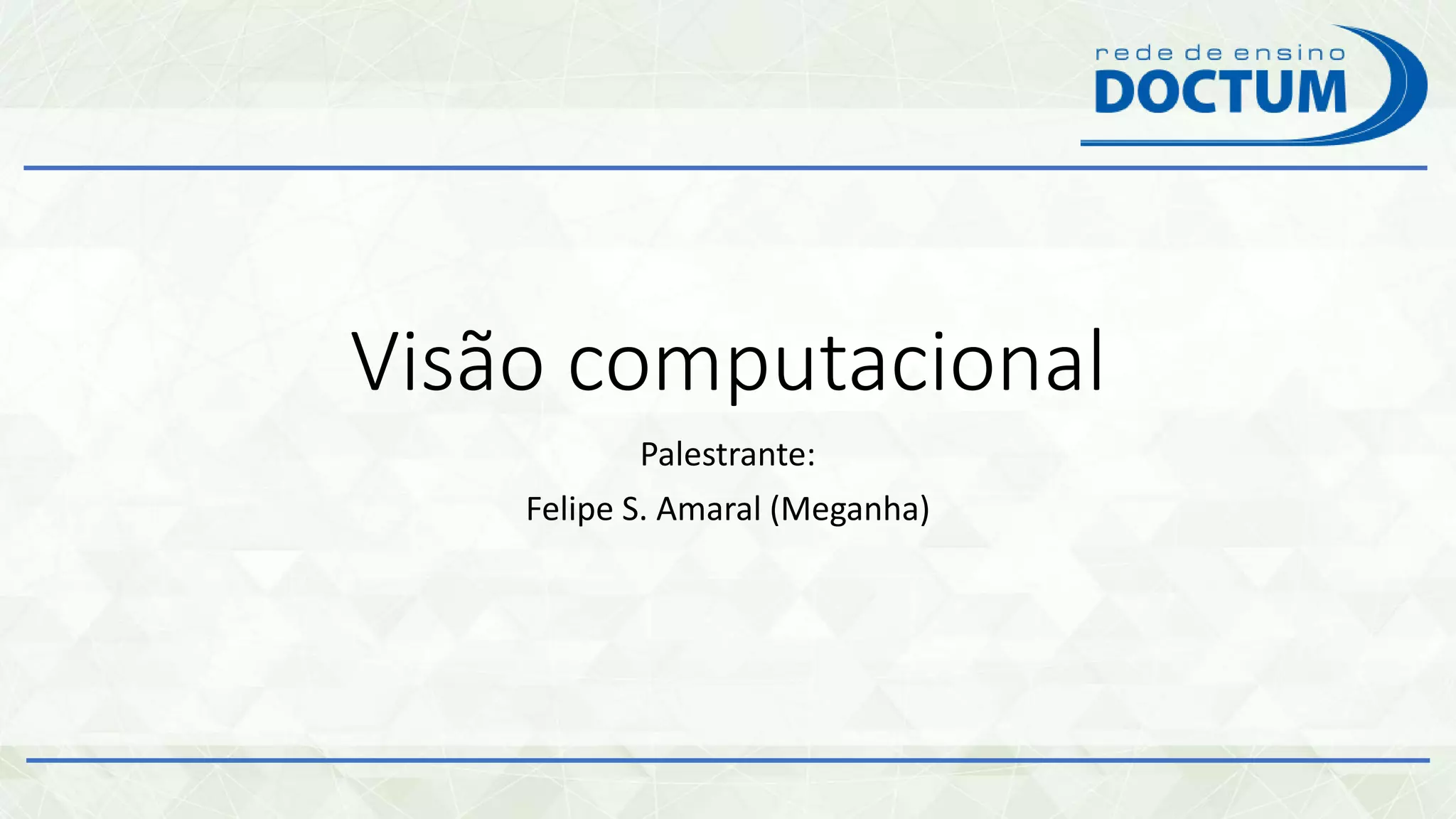 rede de ensino
DOCTUM

Visão computacional

Palestrante:

Felipe S. Amaral (Meganha)